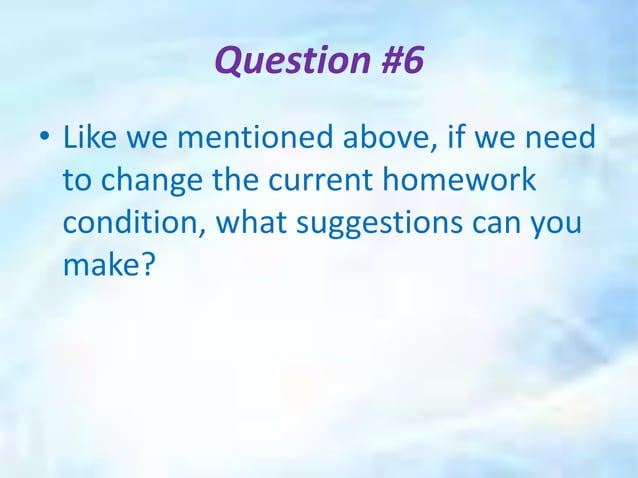 Question #6

• Like we mentioned above, if we need to change the current homework condition, what suggestions can you make?